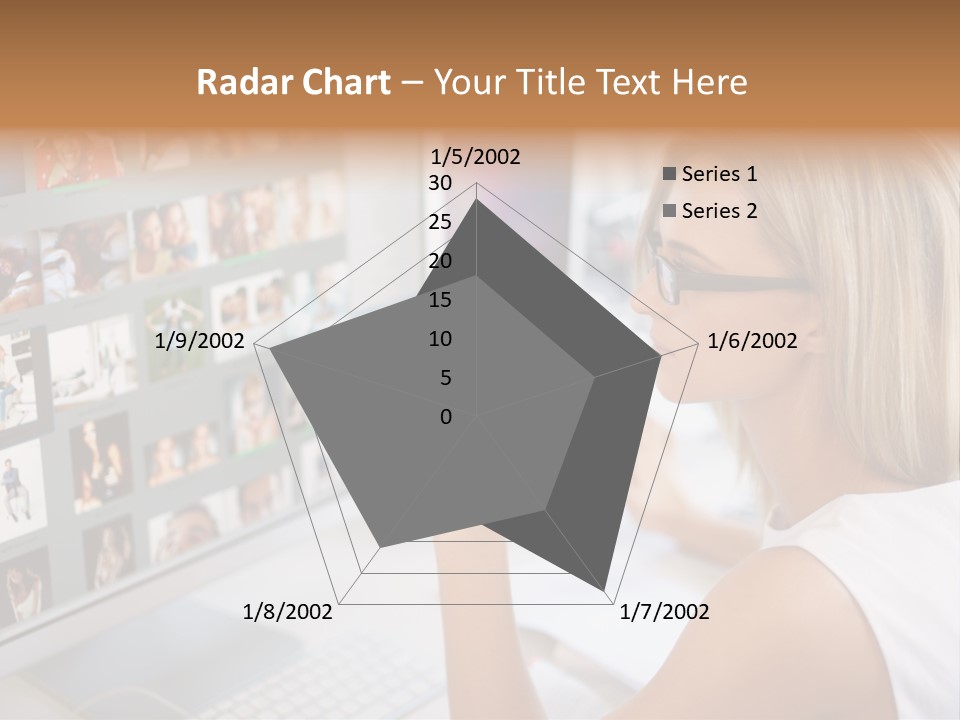 Radar Chart – Your Title Text Here

1/5/2002
30
25
20
15
10
5
0
1/6/2002
1/7/2002
1/8/2002
1/9/2002

Series 1
Series 2